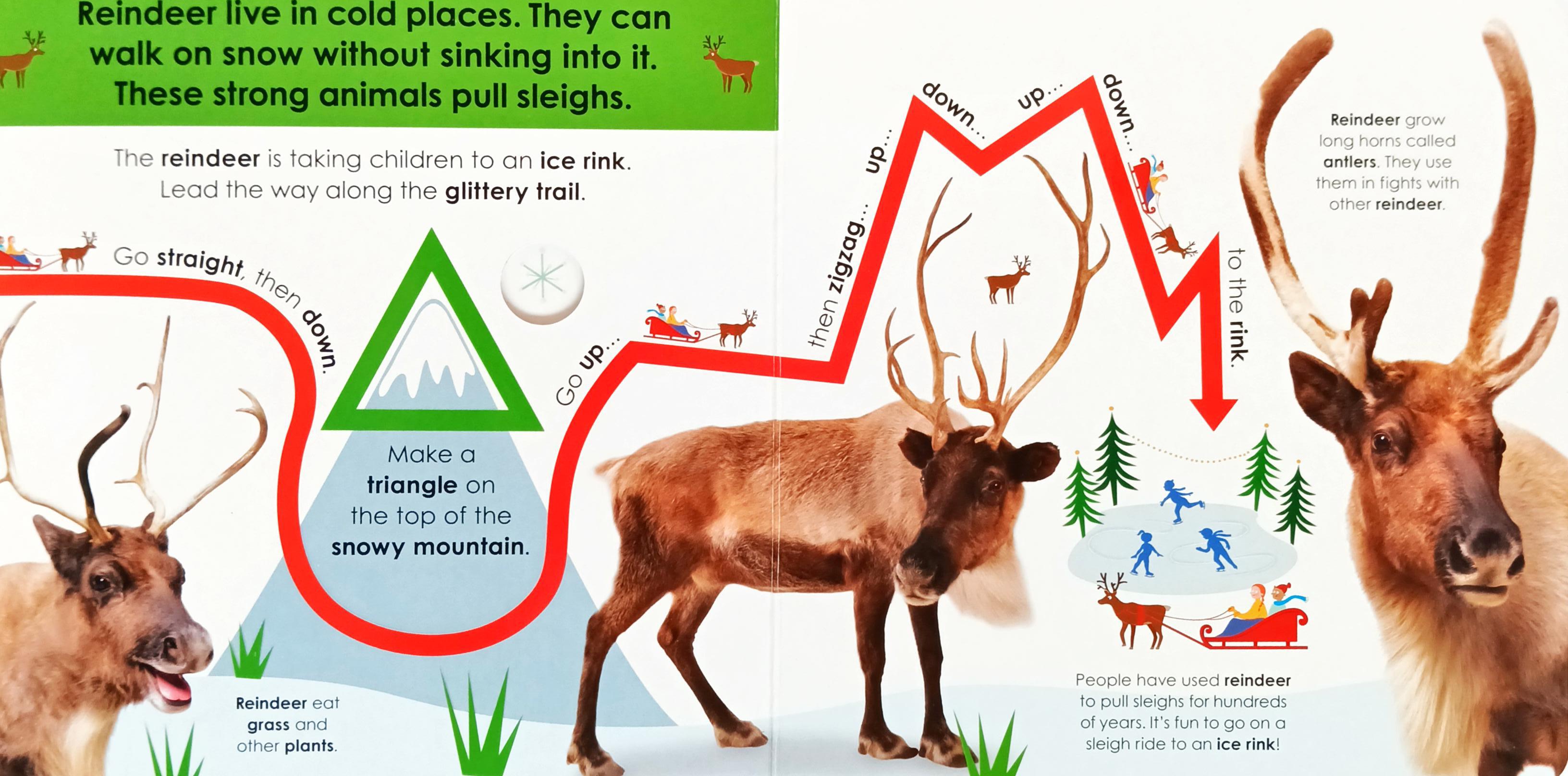 Reindeer live in cold places. They can walk on snow without sinking into it. These strong animals pull sleighs.

The reindeer is taking children to an ice rink. Lead the way along the glittery trail.

Go straight, then down.

Make a triangle on the top of the snowy mountain.

Go up...

then zigzag... up... down... up... down...

to the rink.

Reindeer grow long horns called antlers. They use them in fights with other reindeer.

Reindeer eat grass and other plants.

People have used reindeer to pull sleighs for hundreds of years. It's fun to go on a sleigh ride to an ice rink!